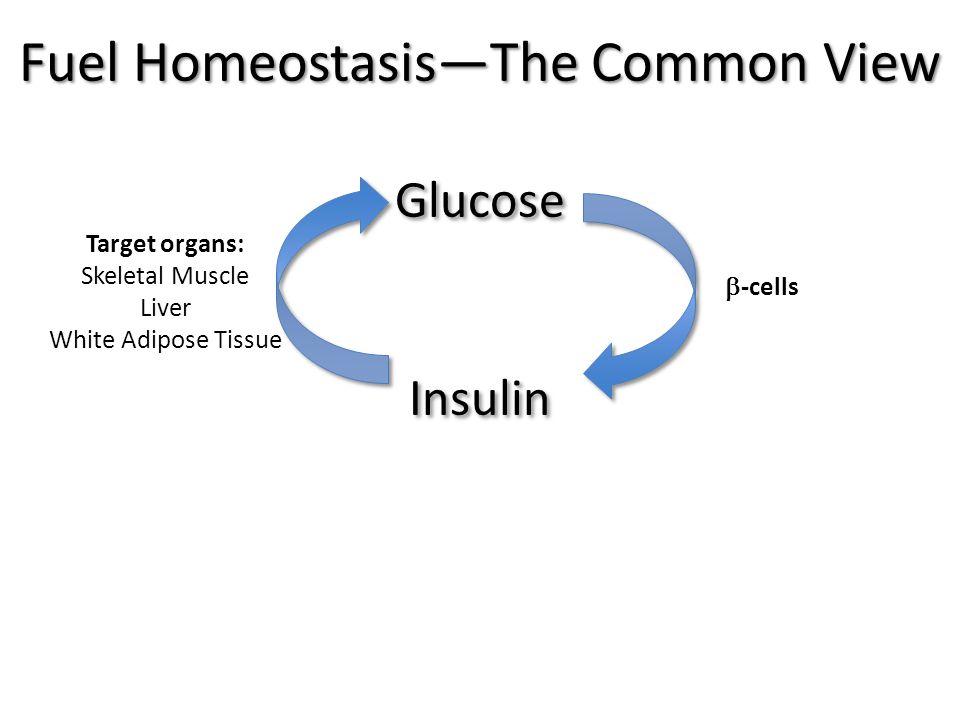 Fuel Homeostasis—The Common View

Glucose

Target organs:
Skeletal Muscle
Liver
White Adipose Tissue

$\beta$-cells

Insulin